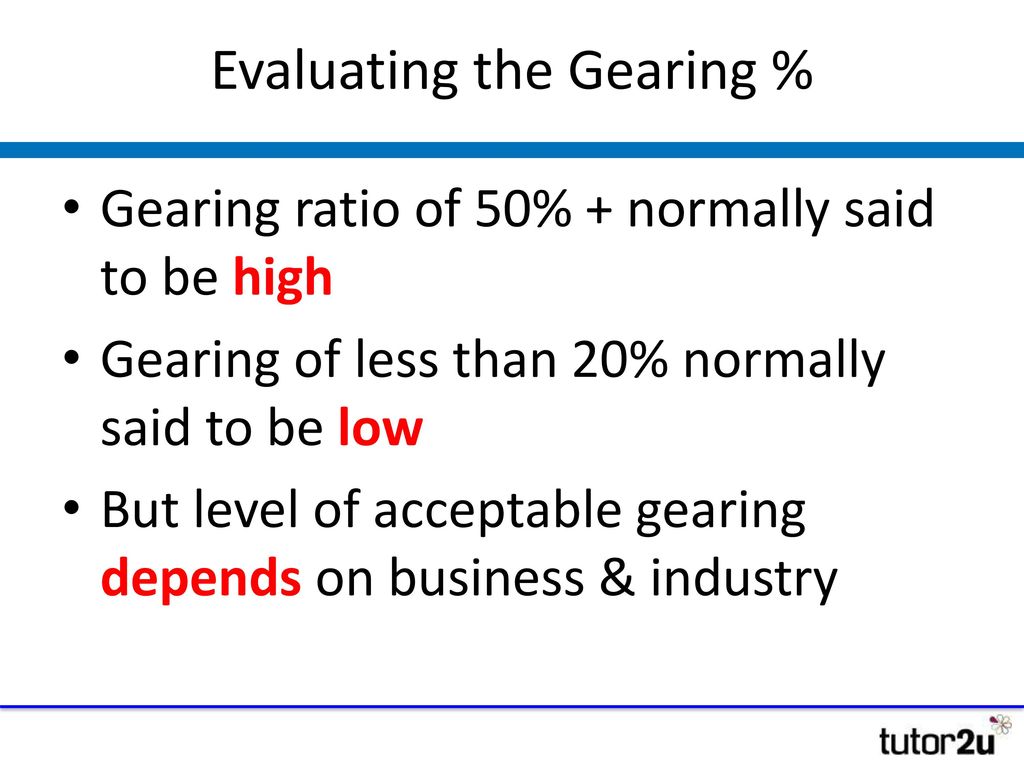 Evaluating the Gearing %

• Gearing ratio of 50% + normally said to be high
• Gearing of less than 20% normally said to be low
• But level of acceptable gearing depends on business & industry

tutor2u